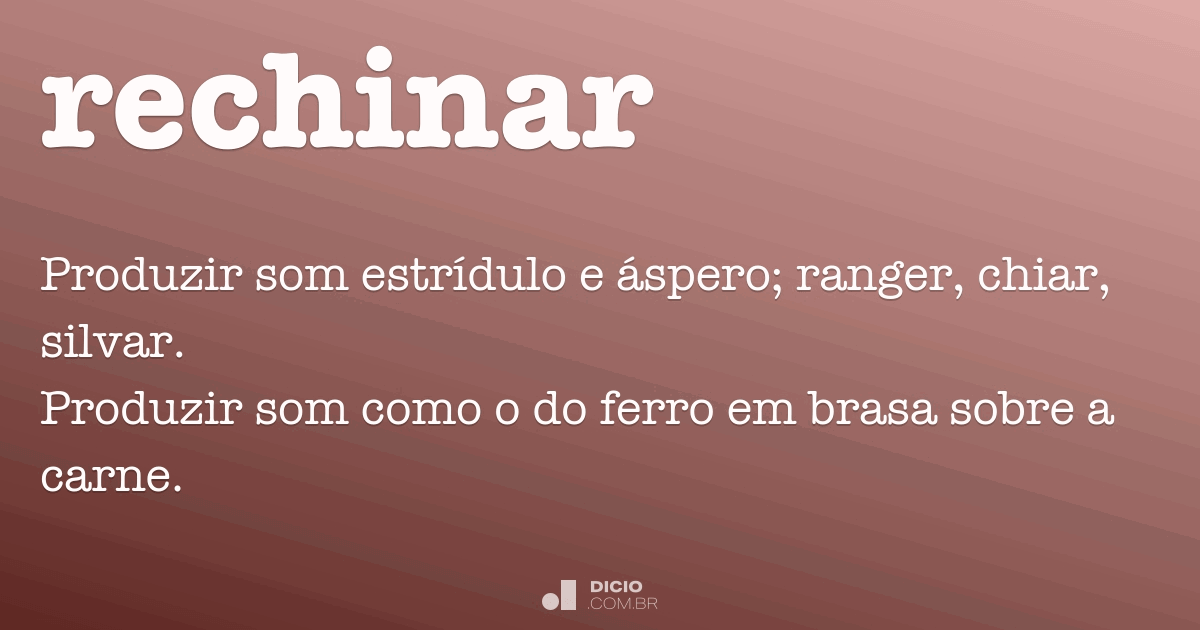 rechinar

Produzir som estrídulo e áspero; ranger, chiar, silvar.
Produzir som como o do ferro em brasa sobre a carne.

DICIO
.COM.BR